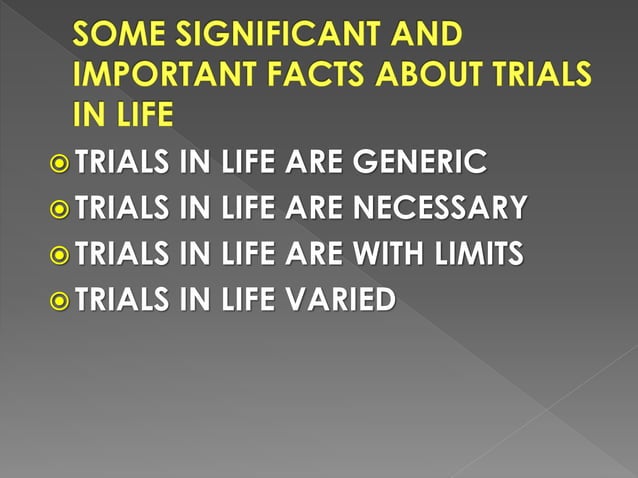 SOME SIGNIFICANT AND IMPORTANT FACTS ABOUT TRIALS IN LIFE

TRIALS IN LIFE ARE GENERIC
TRIALS IN LIFE ARE NECESSARY
TRIALS IN LIFE ARE WITH LIMITS
TRIALS IN LIFE VARIED